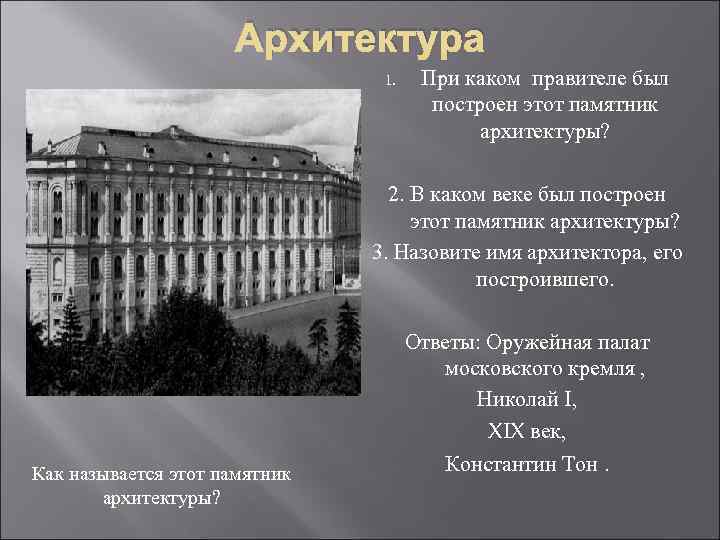 Архитектура

1. При каком правителе был построен этот памятник архитектуры?

2. В каком веке был построен этот памятник архитектуры?

3. Назовите имя архитектора, его построившего.

Ответы: Оружейная палат московского кремля ,

Николай I,

XIX век,

Константин Тон .

Как называется этот памятник архитектуры?